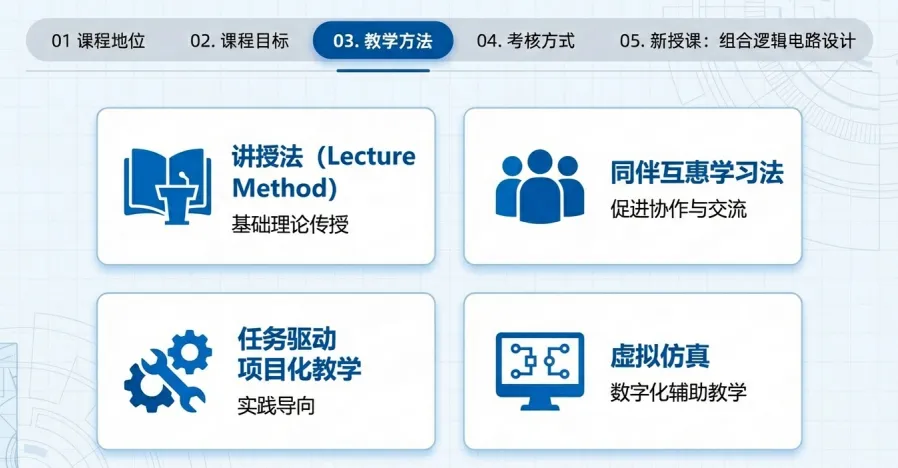 01 课程地位 02. 课程目标 03. 教学方法 04. 考核方式 05. 新授课：组合逻辑电路设计

讲授法（Lecture Method）
基础理论传授

同伴互惠学习法
促进协作与交流

任务驱动
项目化教学
实践导向

虚拟仿真
数字化辅助教学